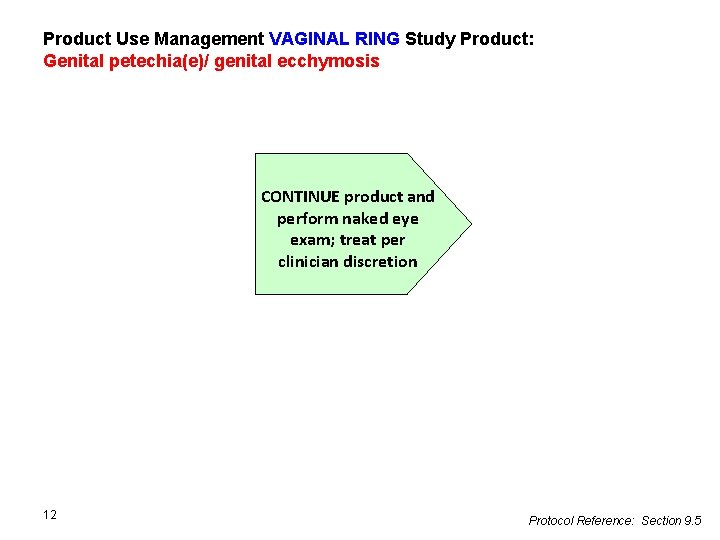 Product Use Management VAGINAL RING Study Product:
Genital petechia(e)/ genital ecchymosis

CONTINUE product and perform naked eye exam; treat per clinician discretion

12

Protocol Reference: Section 9.5